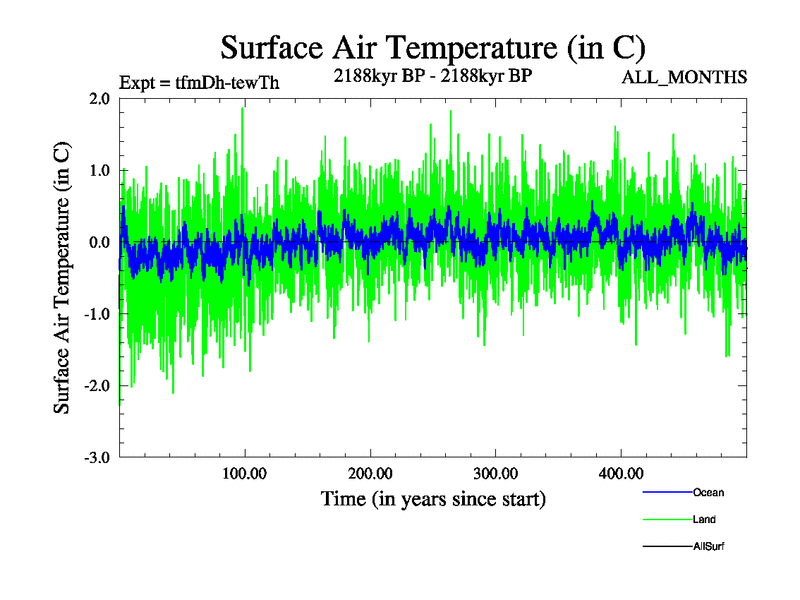 Surface Air Temperature (in C)

Expt = tfmDh-tewTh

2188kyr BP - 2188kyr BP

ALL_MONTHS

Surface Air Temperature (in C)

2.0
1.0
0.0
-1.0
-2.0
-3.0

100.00
200.00
300.00
400.00

Time (in years since start)

Ocean
Land
AllSurf